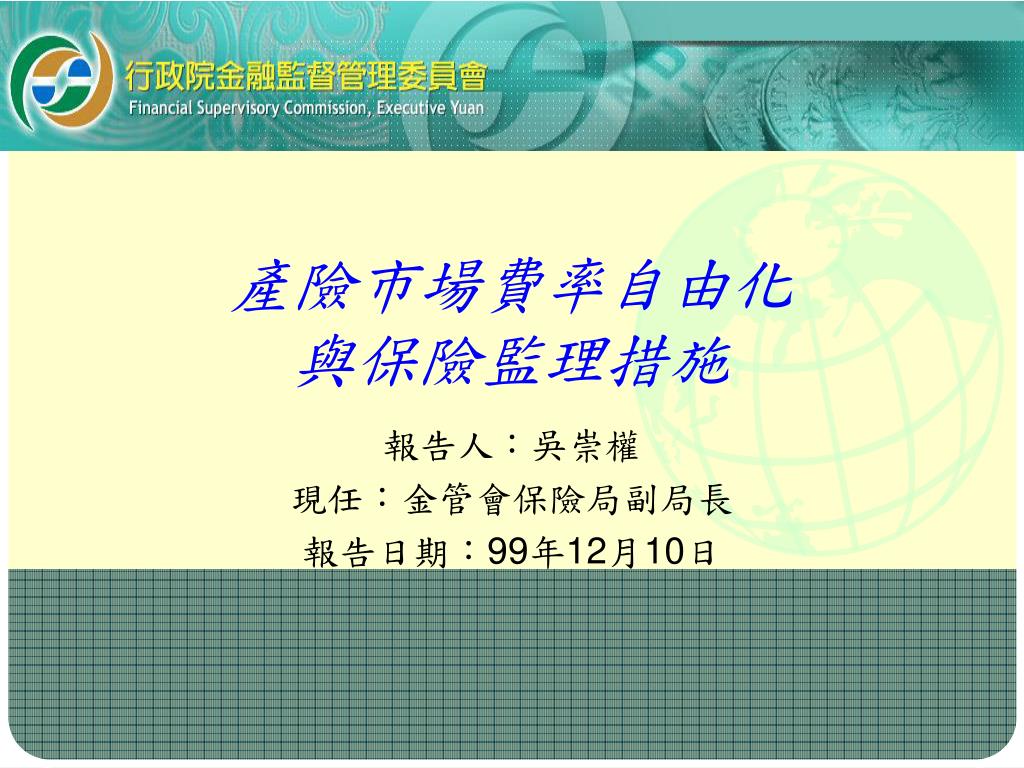 行政院金融監督管理委員會
Financial Supervisory Commission, Executive Yuan

產險市場費率自由化
與保險監理措施

報告人：吳崇權
現任：金管會保險局副局長
報告日期：99年12月10日